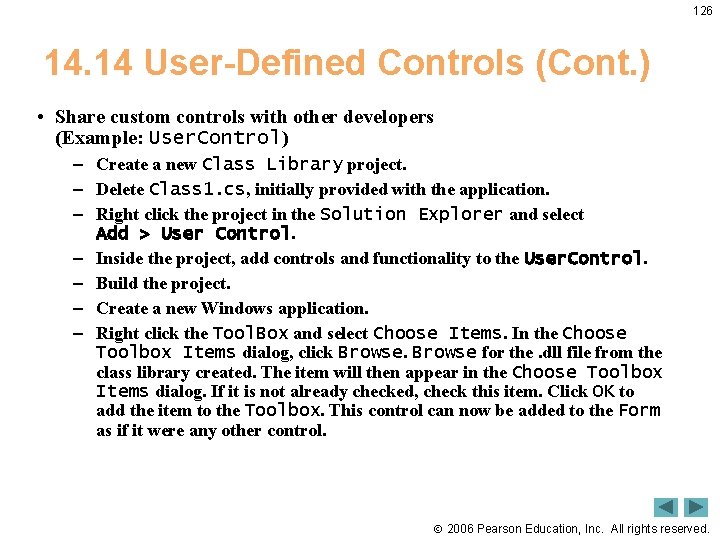 126

14.14 User-Defined Controls (Cont.)

• Share custom controls with other developers (Example: UserControl)
– Create a new Class Library project.
– Delete Class1.cs, initially provided with the application.
– Right click the project in the Solution Explorer and select Add > User Control.
– Inside the project, add controls and functionality to the UserControl.
– Build the project.
– Create a new Windows application.
– Right click the ToolBox and select Choose Items. In the Choose Toolbox Items dialog, click Browse. Browse for the .dll file from the class library created. The item will then appear in the Choose Toolbox Items dialog. If it is not already checked, check this item. Click OK to add the item to the Toolbox. This control can now be added to the Form as if it were any other control.

© 2006 Pearson Education, Inc. All rights reserved.